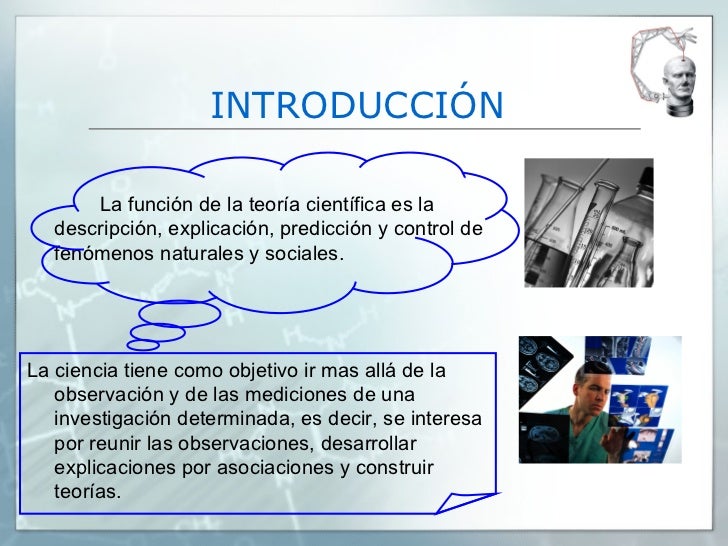 INTRODUCCIÓN

La función de la teoría científica es la descripción, explicación, predicción y control de fenómenos naturales y sociales.

La ciencia tiene como objetivo ir mas allá de la observación y de las mediciones de una investigación determinada, es decir, se interesa por reunir las observaciones, desarrollar explicaciones por asociaciones y construir teorías.